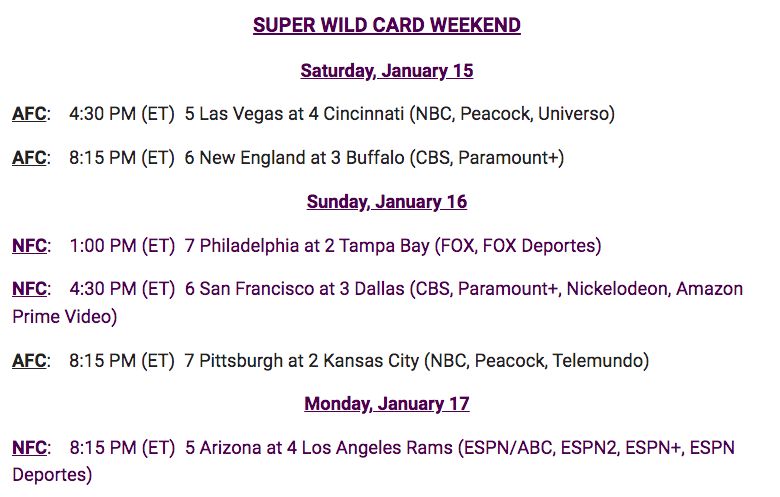 SUPER WILD CARD WEEKEND

Saturday, January 15

AFC: 4:30 PM (ET) 5 Las Vegas at 4 Cincinnati (NBC, Peacock, Universo)

AFC: 8:15 PM (ET) 6 New England at 3 Buffalo (CBS, Paramount+)

Sunday, January 16

NFC: 1:00 PM (ET) 7 Philadelphia at 2 Tampa Bay (FOX, FOX Deportes)

NFC: 4:30 PM (ET) 6 San Francisco at 3 Dallas (CBS, Paramount+, Nickelodeon, Amazon Prime Video)

AFC: 8:15 PM (ET) 7 Pittsburgh at 2 Kansas City (NBC, Peacock, Telemundo)

Monday, January 17

NFC: 8:15 PM (ET) 5 Arizona at 4 Los Angeles Rams (ESPN/ABC, ESPN2, ESPN+, ESPN Deportes)